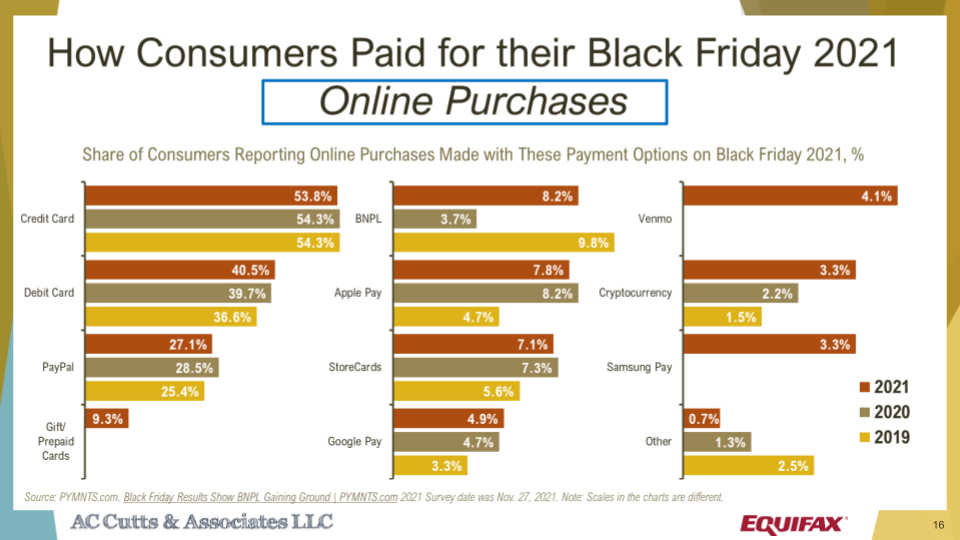 How Consumers Paid for their Black Friday 2021

Online Purchases

Share of Consumers Reporting Online Purchases Made with These Payment Options on Black Friday 2021, %

Credit Card 53.8% 54.3% 54.3%

Debit Card 40.5% 39.7% 36.6%

PayPal 27.1% 28.5% 25.4%

Gift/ Prepaid Cards 9.3%

BNPL 8.2% 3.7% 9.8%

Apple Pay 7.8% 8.2% 4.7%

StoreCards 7.1% 7.3% 5.6%

Google Pay 4.9% 4.7% 3.3%

Venmo 4.1%

Cryptocurrency 3.3% 2.2% 1.5%

Samsung Pay 3.3%

Other 0.7% 1.3% 2.5%

2021
2020
2019

Source: PYMNTS.com. Black Friday Results Show BNPL Gaining Ground | PYMNTS.com 2021 Survey date was Nov. 27, 2021. Note: Scales in the charts are different.

AC Cutts & Associates LLC

EQUIFAX

16